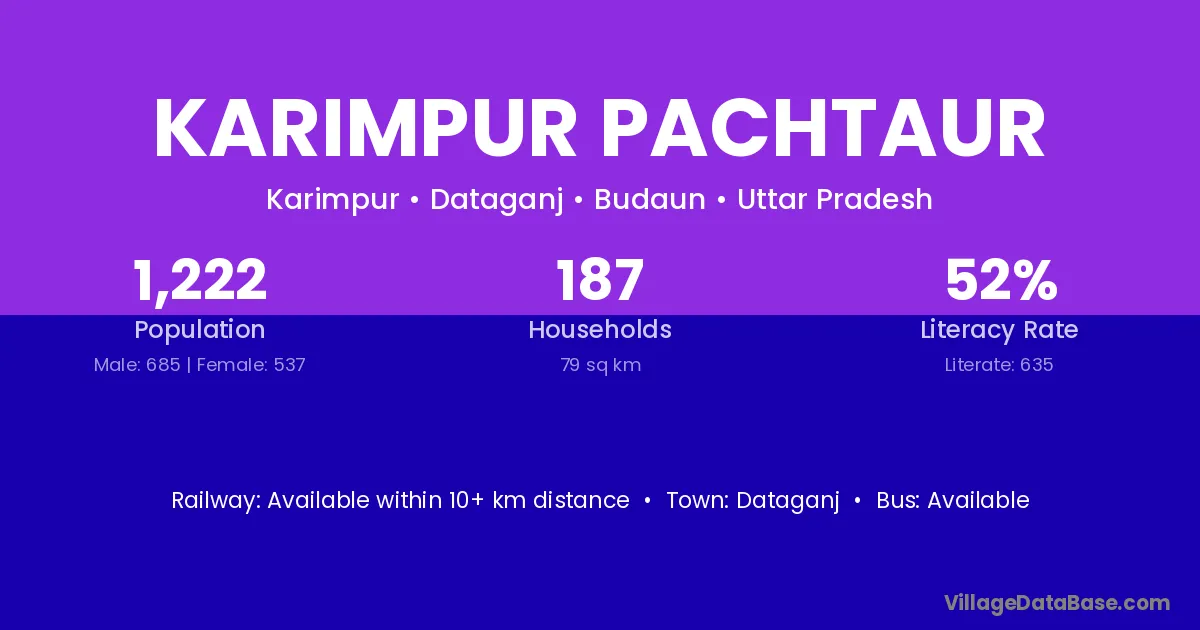 KARIMPUR PACHTAUR

Karimpur • Dataganj • Budaun • Uttar Pradesh

1,222
Population
Male: 685 | Female: 537

187
Households
79 sq km

52%
Literacy Rate
Literate: 635

Railway: Available within 10+ km distance • Town: Dataganj • Bus: Available

VillageDataBase.com